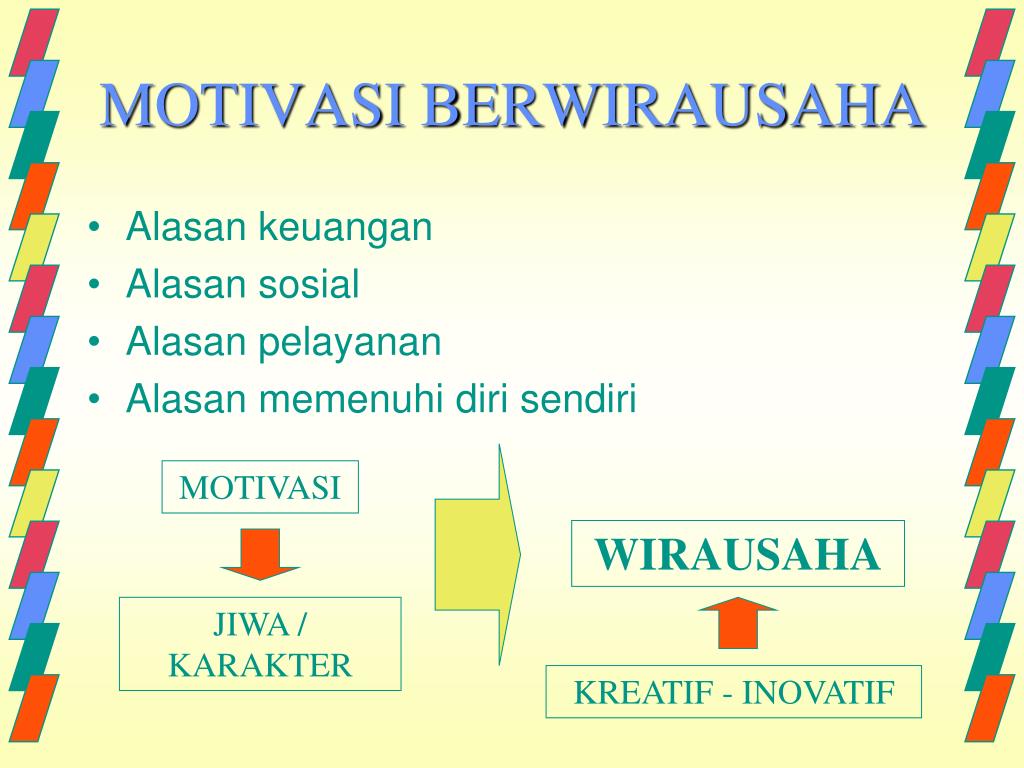 MOTIVASI BERWIRAUSAHA

• Alasan keuangan
• Alasan sosial
• Alasan pelayanan
• Alasan memenuhi diri sendiri

MOTIVASI

JIWA / KARAKTER

WIRAUSAHA

KREATIF - INOVATIF